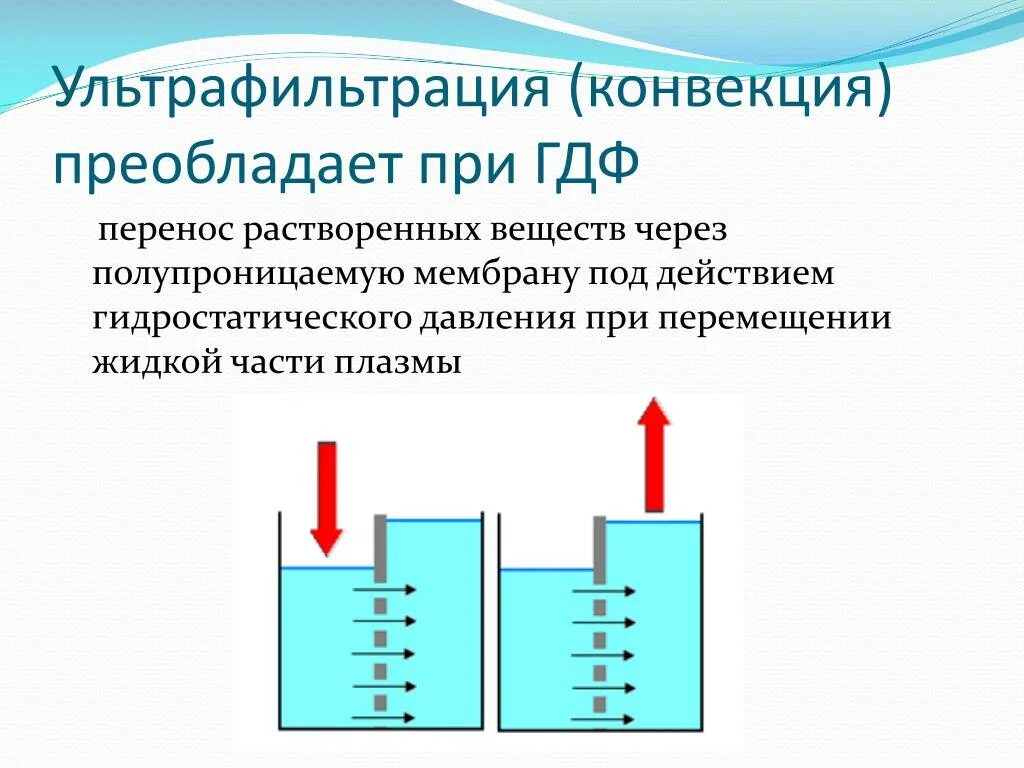 Ультрафильтрация (конвекция) преобладает при ГДФ

перенос растворенных веществ через полупроницаемую мембрану под действием гидростатического давления при перемещении жидкой части плазмы